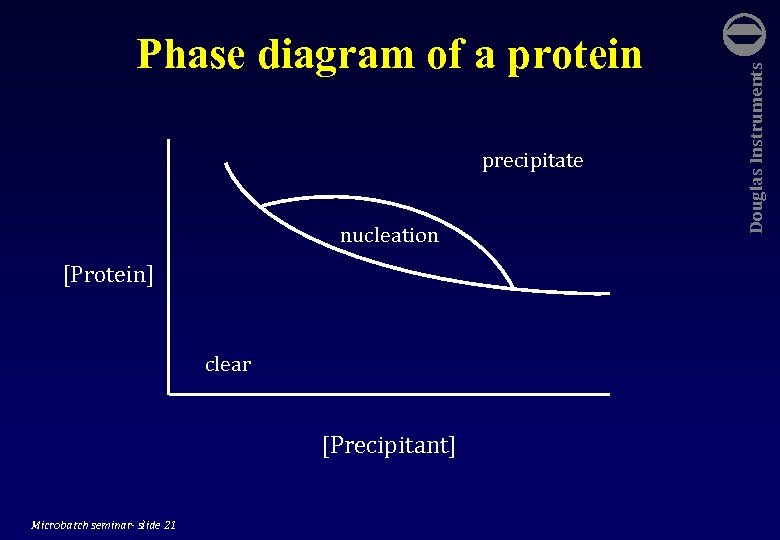 Phase diagram of a protein

Douglas Instruments

precipitate

nucleation

[Protein]

clear

[Precipitant]

Microbatch seminar- slide 21